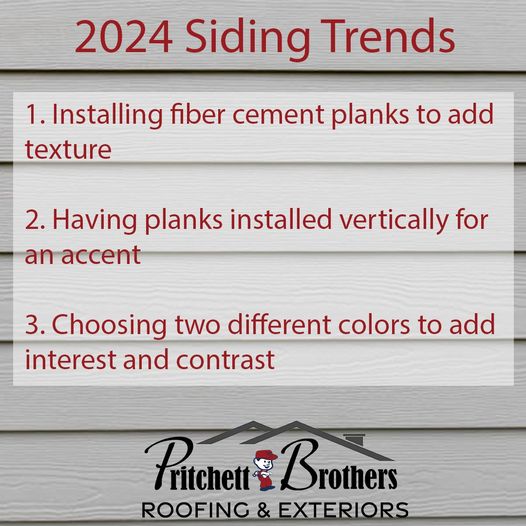 2024 Siding Trends

1. Installing fiber cement planks to add texture

2. Having planks installed vertically for an accent

3. Choosing two different colors to add interest and contrast

Pritchett Brothers
ROOFING & EXTERIORS